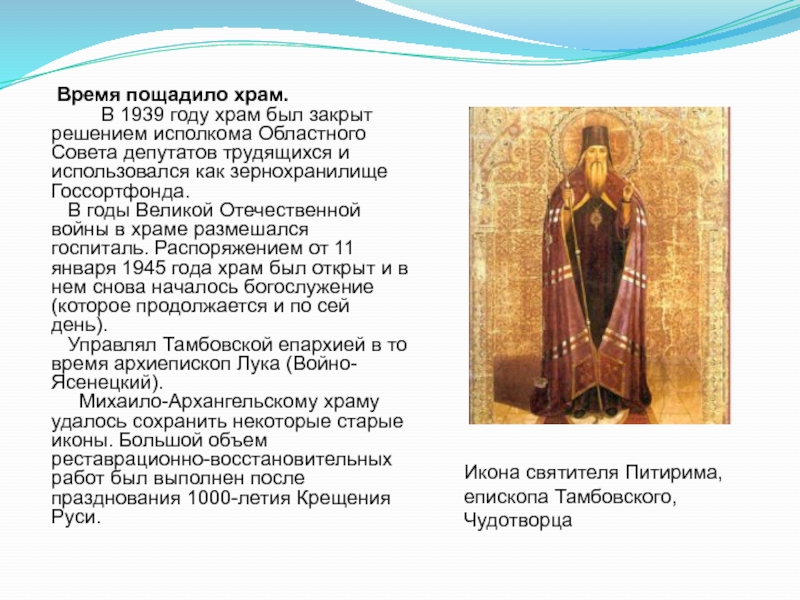 Время пощадило храм.

В 1939 году храм был закрыт решением исполкома Областного Совета депутатов трудящихся и использовался как зернохранилище Госсортфонда.

В годы Великой Отечественной войны в храме размешался госпиталь. Распоряжением от 11 января 1945 года храм был открыт и в нем снова началось богослужение (которое продолжается и по сей день).

Управлял Тамбовской епархией в то время архиепископ Лука (Войно-Ясенецкий).

Михаило-Архангельскому храму удалось сохранить некоторые старые иконы. Большой объем реставрационно-восстановительных работ был выполнен после празднования 1000-летия Крещения Руси.

Икона святителя Питирима, епископа Тамбовского, Чудотворца